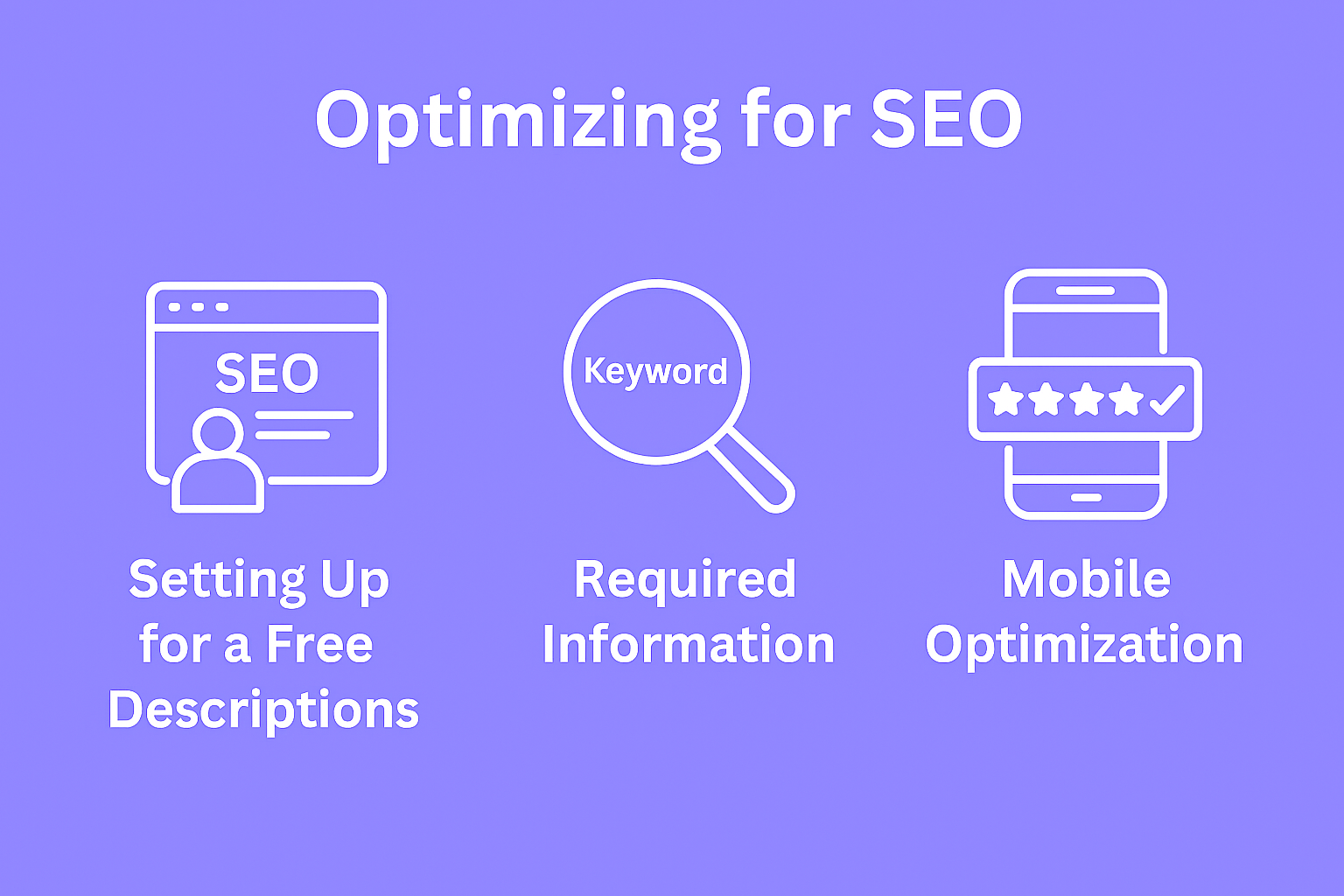 Optimizing for SEO

SEO

Setting Up for a Free Descriptions

Keyword

Required Information

Mobile Optimization